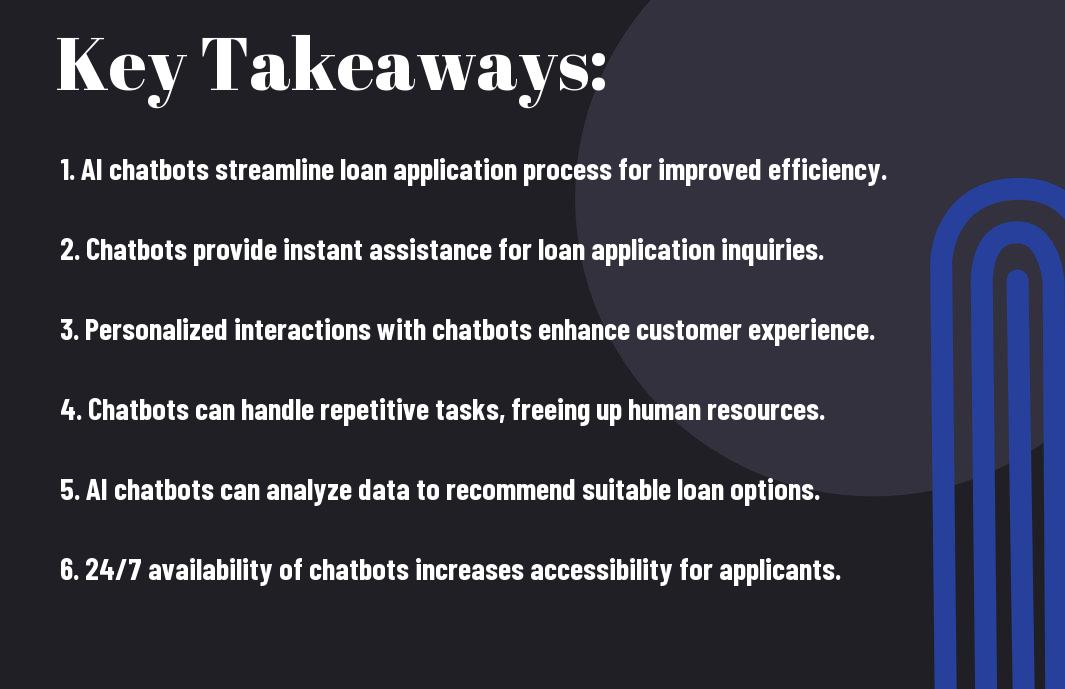 Key Takeaways:

1. AI chatbots streamline loan application process for improved efficiency.

2. Chatbots provide instant assistance for loan application inquiries.

3. Personalized interactions with chatbots enhance customer experience.

4. Chatbots can handle repetitive tasks, freeing up human resources.

5. AI chatbots can analyze data to recommend suitable loan options.

6. 24/7 availability of chatbots increases accessibility for applicants.